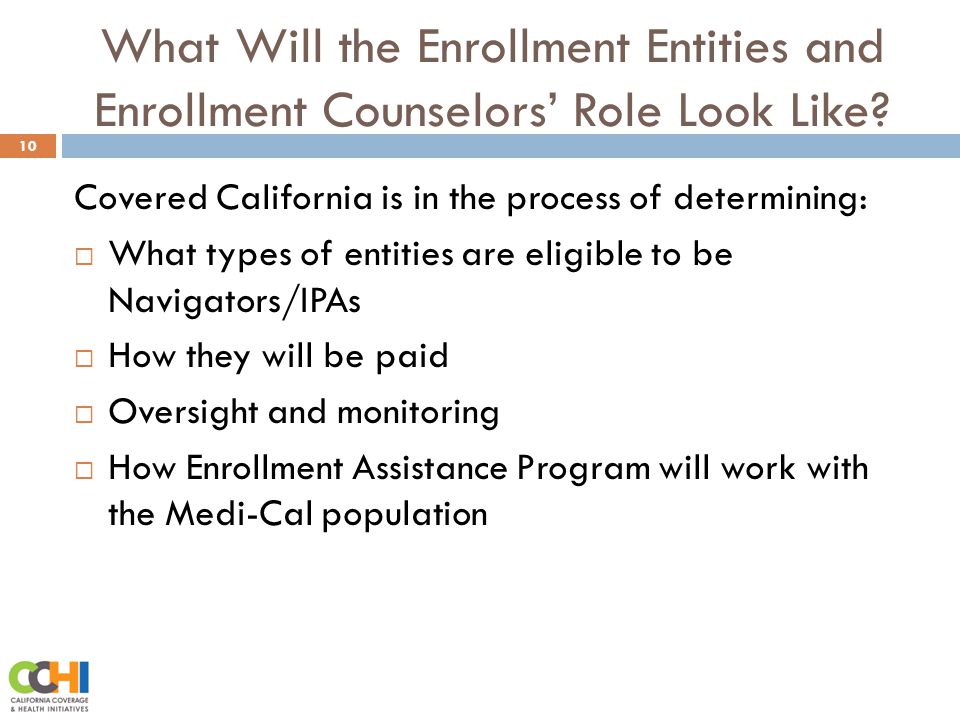 What Will the Enrollment Entities and Enrollment Counselors' Role Look Like?

10

Covered California is in the process of determining:

□ What types of entities are eligible to be Navigators/IPAs

□ How they will be paid

□ Oversight and monitoring

□ How Enrollment Assistance Program will work with the Medi-Cal population

CCHI
CALIFORNIA COVERAGE & HEALTH INITIATIVES